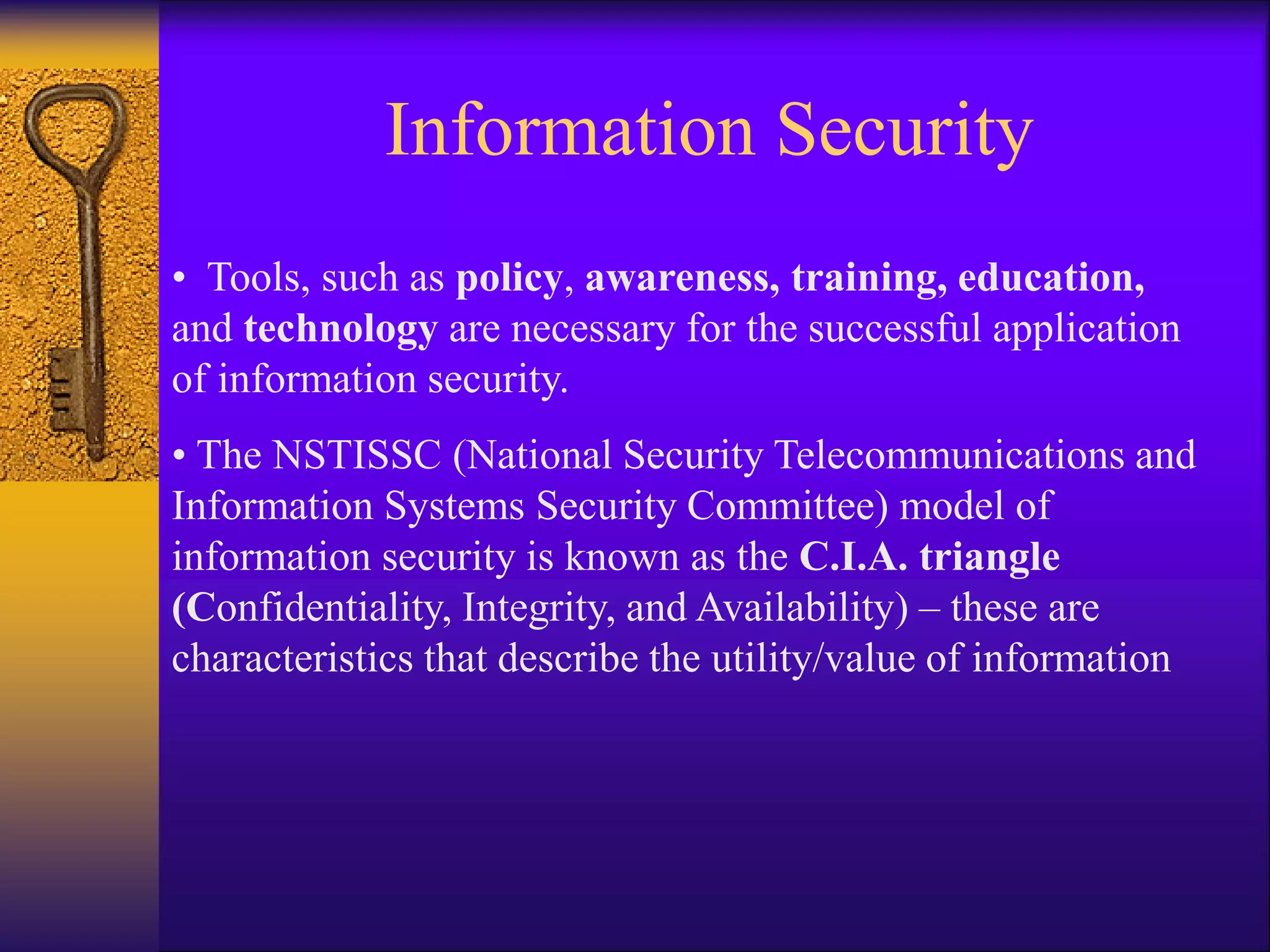 Information Security

• Tools, such as policy, awareness, training, education, and technology are necessary for the successful application of information security.

• The NSTISSC (National Security Telecommunications and Information Systems Security Committee) model of information security is known as the C.I.A. triangle (Confidentiality, Integrity, and Availability) – these are characteristics that describe the utility/value of information